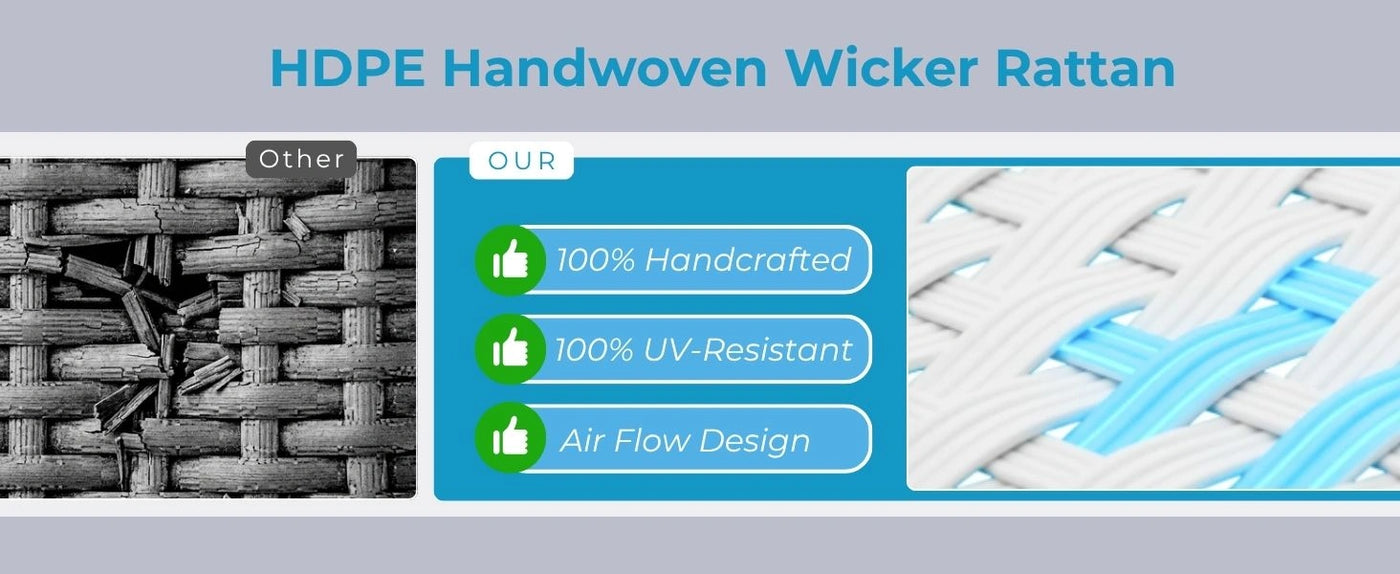 HDPE Handwoven Wicker Rattan

Other

OUR

100% Handcrafted

100% UV-Resistant

Air Flow Design